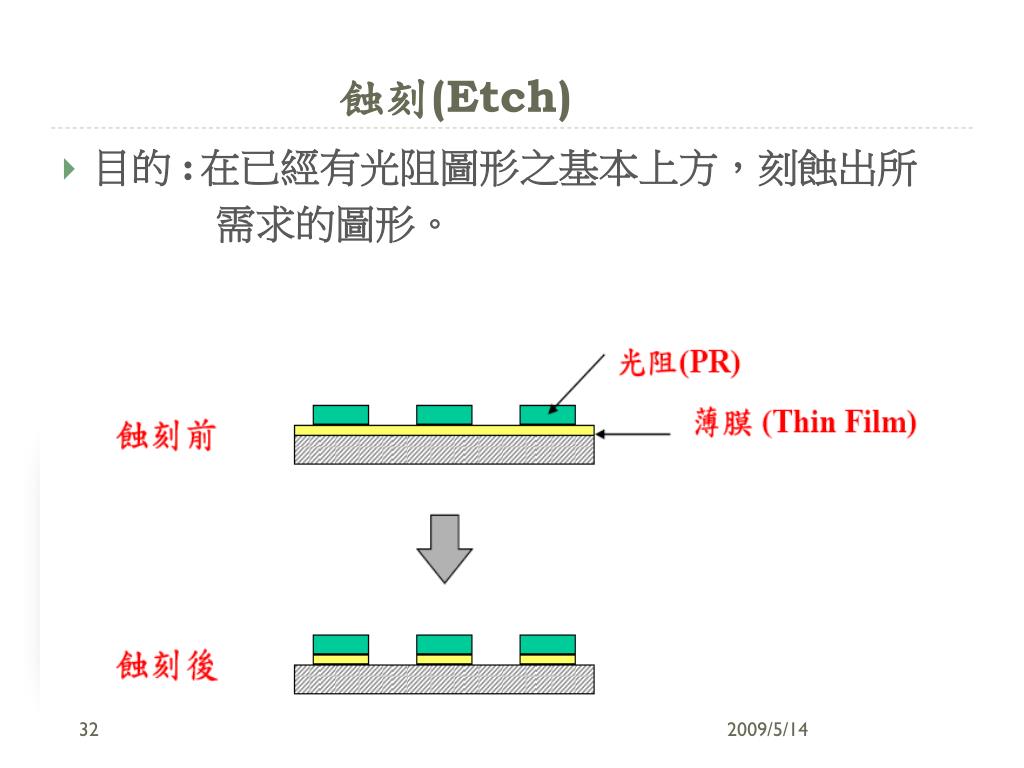 蝕刻(Etch)

目的 : 在已經有光阻圖形之基本上方，刻蝕出所需求的圖形。

光阻(PR)

蝕刻前

薄膜 (Thin Film)

蝕刻後

32

2009/5/14